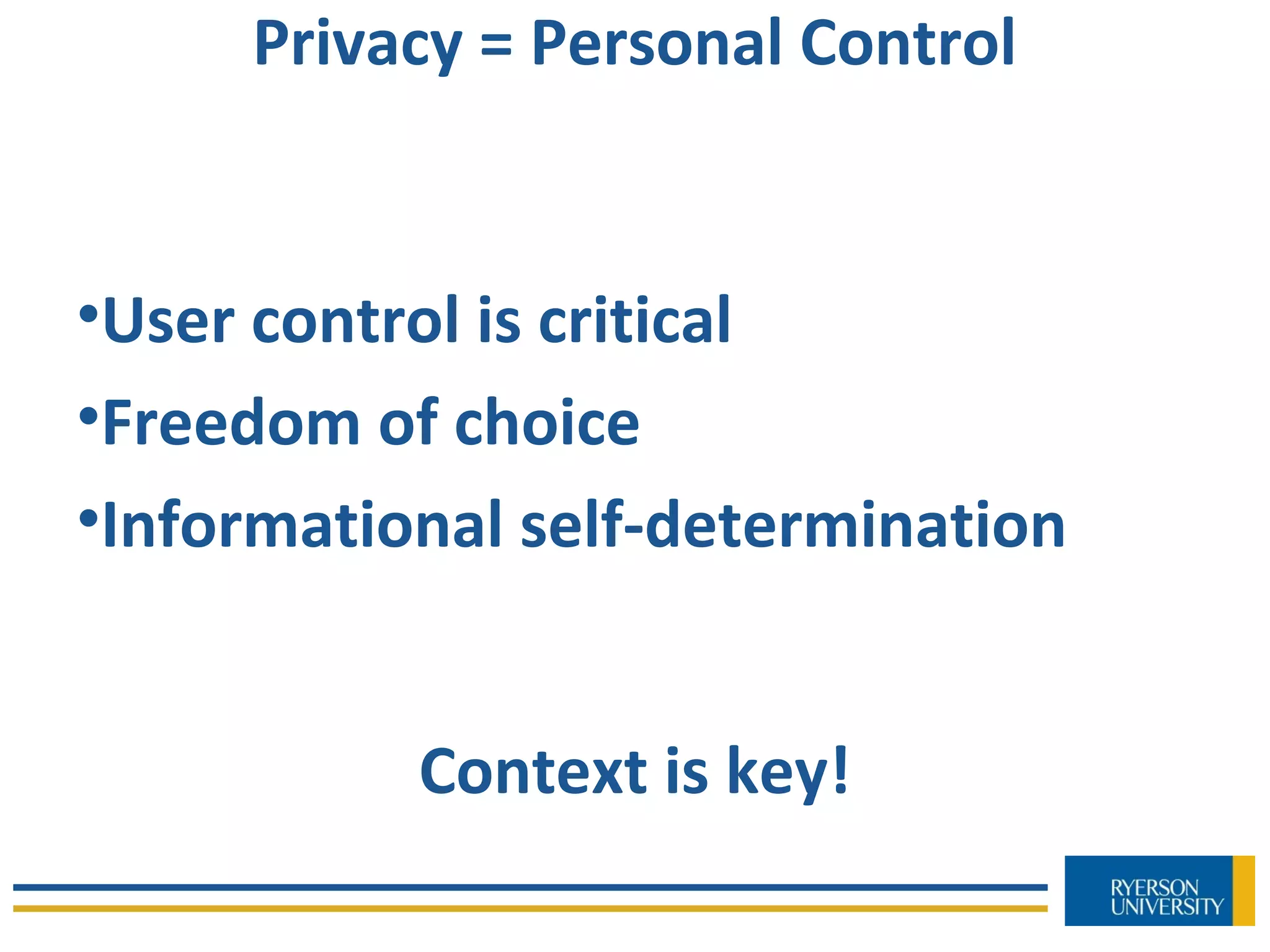 Privacy = Personal Control

•User control is critical
•Freedom of choice
•Informational self-determination

Context is key!

RYERSON UNIVERSITY